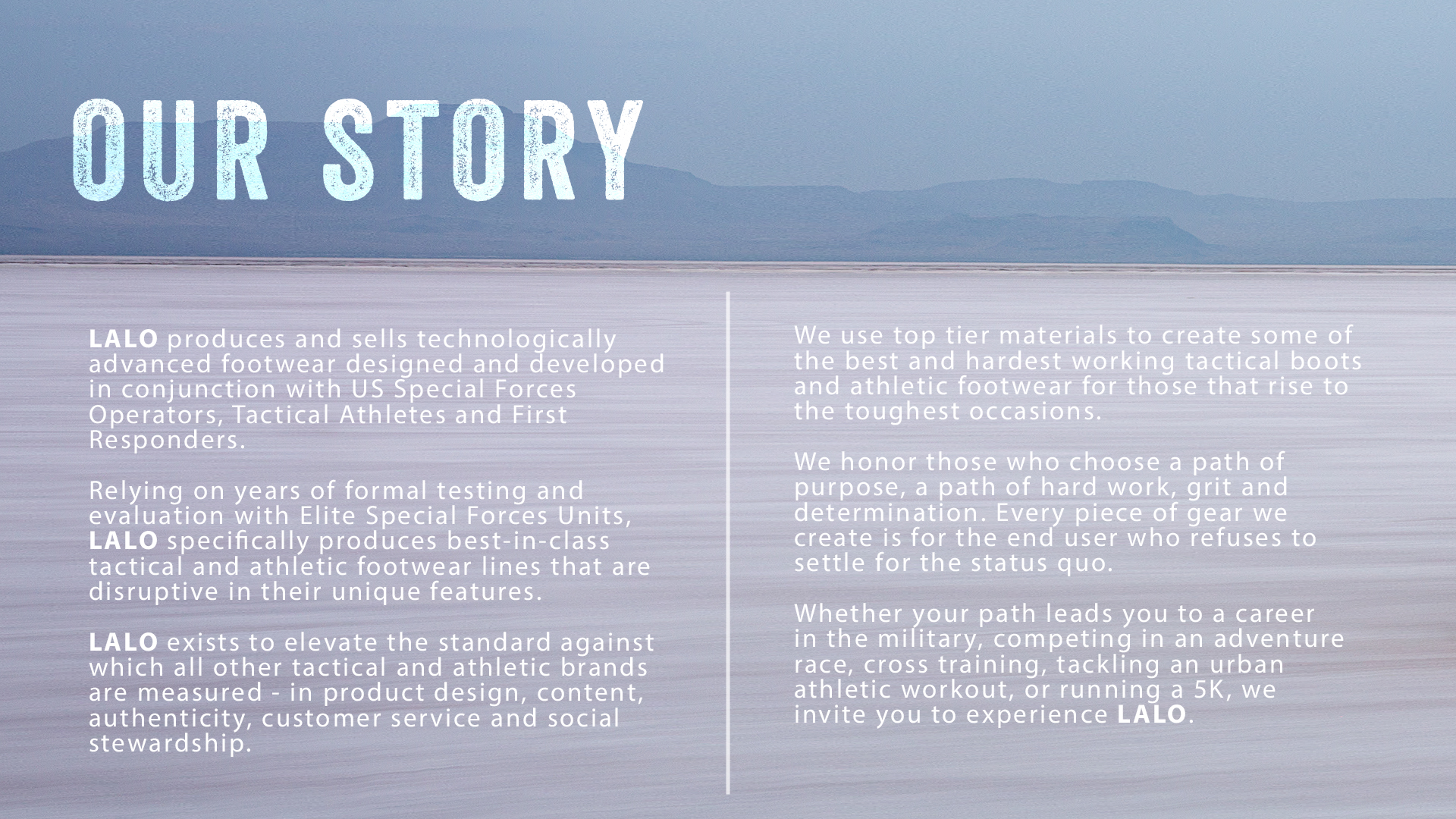 OUR STORY

LALO produces and sells technologically advanced footwear designed and developed in conjunction with US Special Forces Operators, Tactical Athletes and First Responders.

Relying on years of formal testing and evaluation with Elite Special Forces Units, LALO specifically produces best-in-class tactical and athletic footwear lines that are disruptive in their unique features.

LALO exists to elevate the standard against which all other tactical and athletic brands are measured - in product design, content, authenticity, customer service and social stewardship.

We use top tier materials to create some of the best and hardest working tactical boots and athletic footwear for those that rise to the toughest occasions.

We honor those who choose a path of purpose, a path of hard work, grit and determination. Every piece of gear we create is for the end user who refuses to settle for the status quo.

Whether your path leads you to a career in the military, competing in an adventure race, cross training, tackling an urban athletic workout, or running a 5K, we invite you to experience LALO.